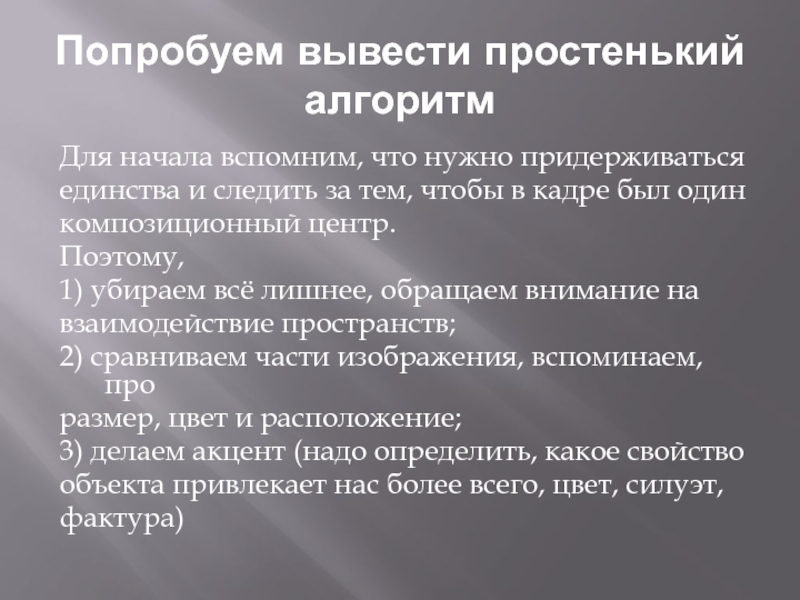 Попробуем вывести простенький алгоритм

Для начала вспомним, что нужно придерживаться единства и следить за тем, чтобы в кадре был один композиционный центр.

Поэтому,

1) убираем всё лишнее, обращаем внимание на взаимодействие пространств;

2) сравниваем части изображения, вспоминаем, про

размер, цвет и расположение;

3) делаем акцент (надо определить, какое свойство объекта привлекает нас более всего, цвет, силуэт, фактура)